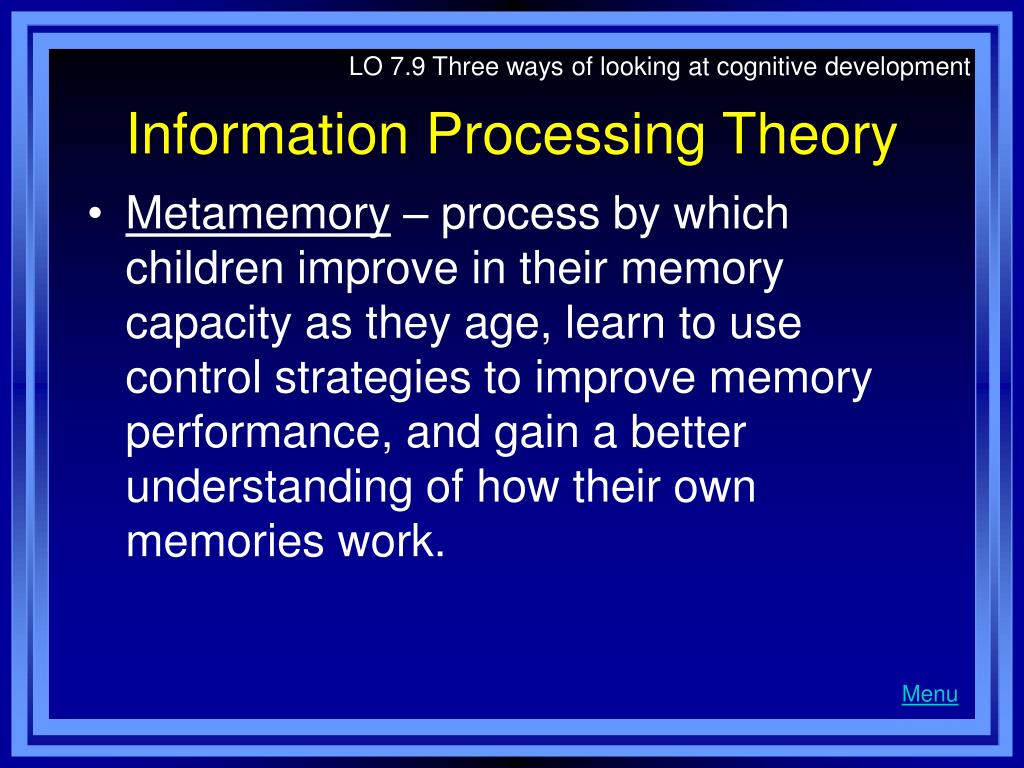 LO 7.9 Three ways of looking at cognitive development

Information Processing Theory

• Metamemory – process by which children improve in their memory capacity as they age, learn to use control strategies to improve memory performance, and gain a better understanding of how their own memories work.

Menu